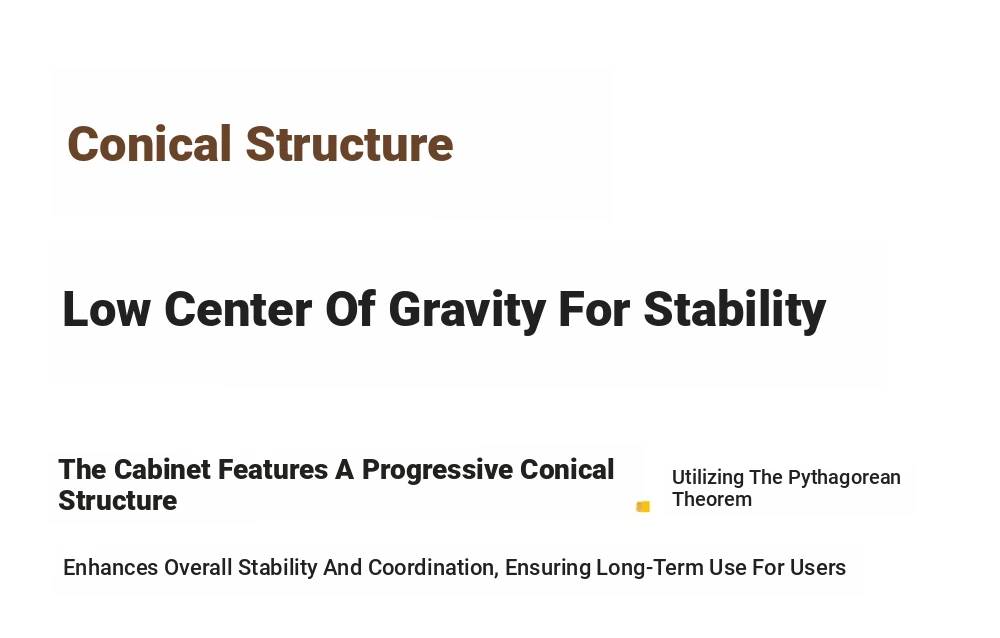 Conical Structure

Low Center Of Gravity For Stability

The Cabinet Features A Progressive Conical Structure

Utilizing The Pythagorean Theorem

Enhances Overall Stability And Coordination, Ensuring Long-Term Use For Users